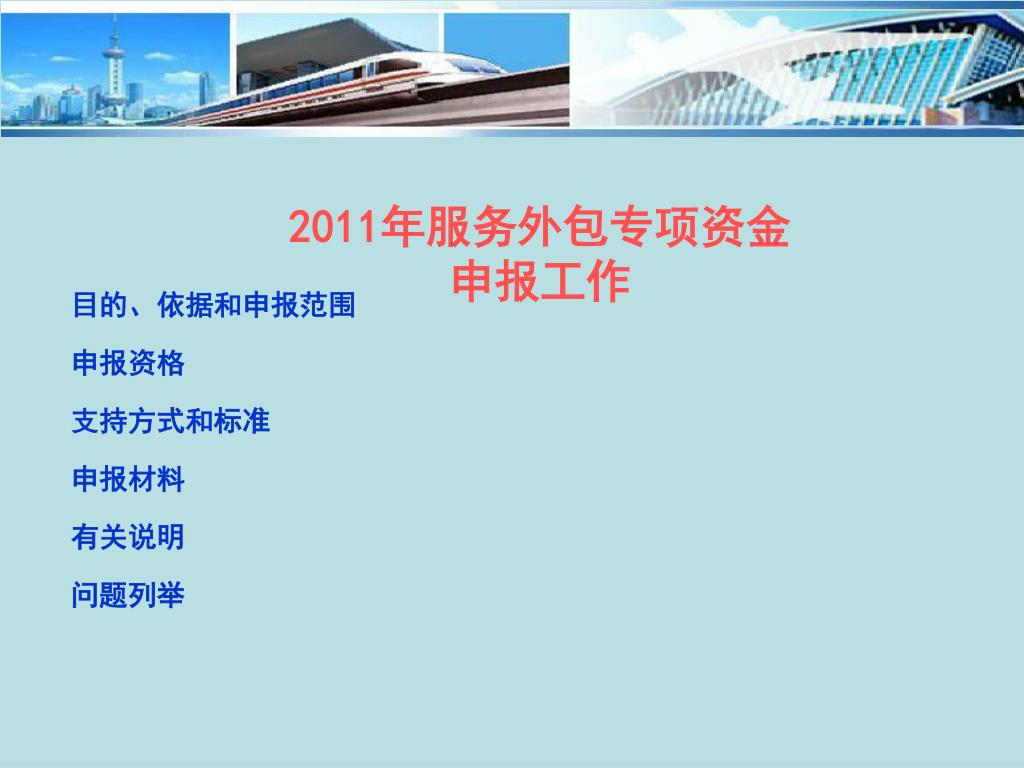 2011年服务外包专项资金申报工作

目的、依据和申报范围

申报资格

支持方式和标准

申报材料

有关说明

问题列举